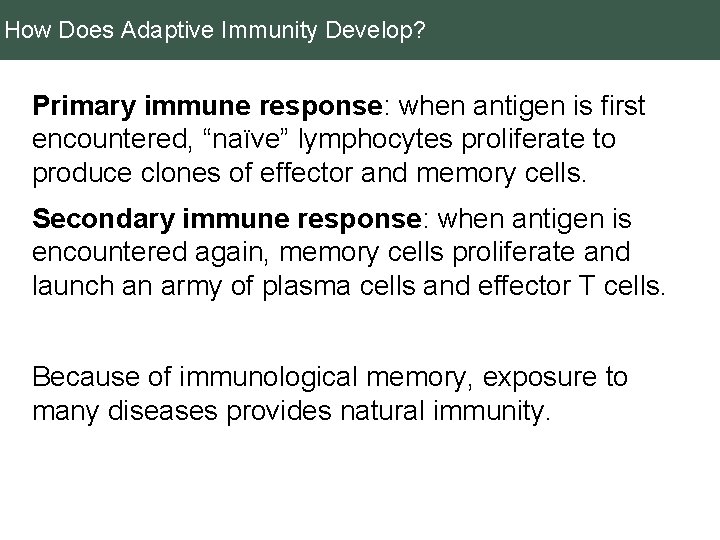 How Does Adaptive Immunity Develop?

Primary immune response: when antigen is first encountered, “naïve” lymphocytes proliferate to produce clones of effector and memory cells.

Secondary immune response: when antigen is encountered again, memory cells proliferate and launch an army of plasma cells and effector T cells.

Because of immunological memory, exposure to many diseases provides natural immunity.